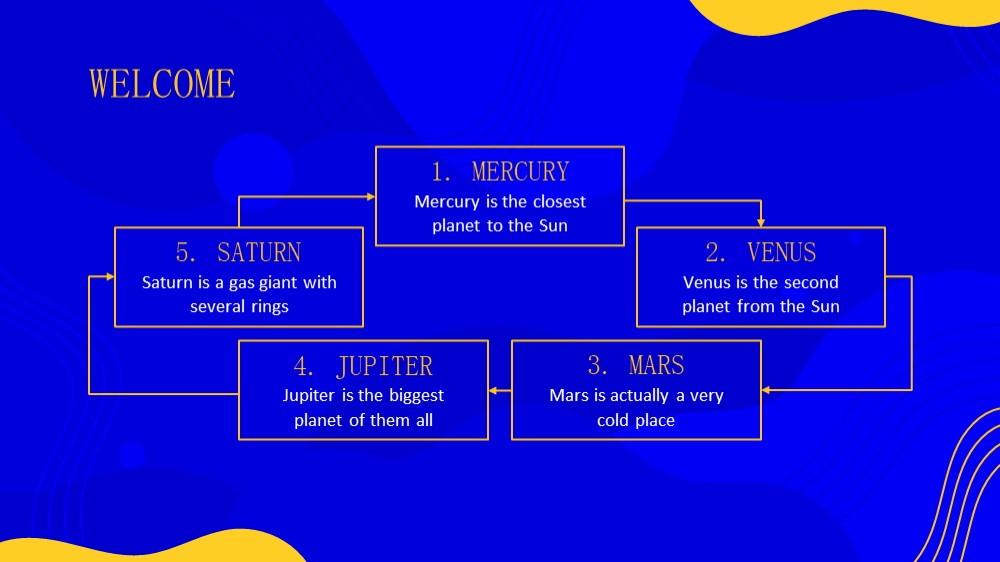 WELCOME

1. MERCURY
Mercury is the closest planet to the Sun

2. VENUS
Venus is the second planet from the Sun

3. MARS
Mars is actually a very cold place

4. JUPITER
Jupiter is the biggest planet of them all

5. SATURN
Saturn is a gas giant with several rings